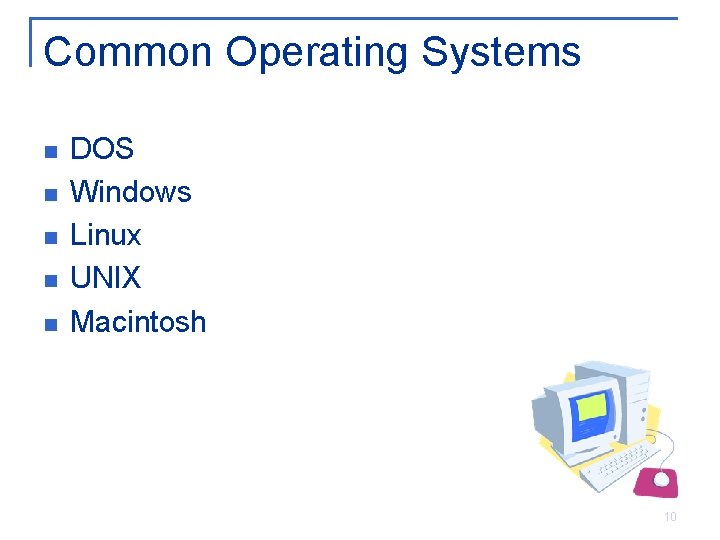 Common Operating Systems

- DOS
- Windows
- Linux
- UNIX
- Macintosh

10